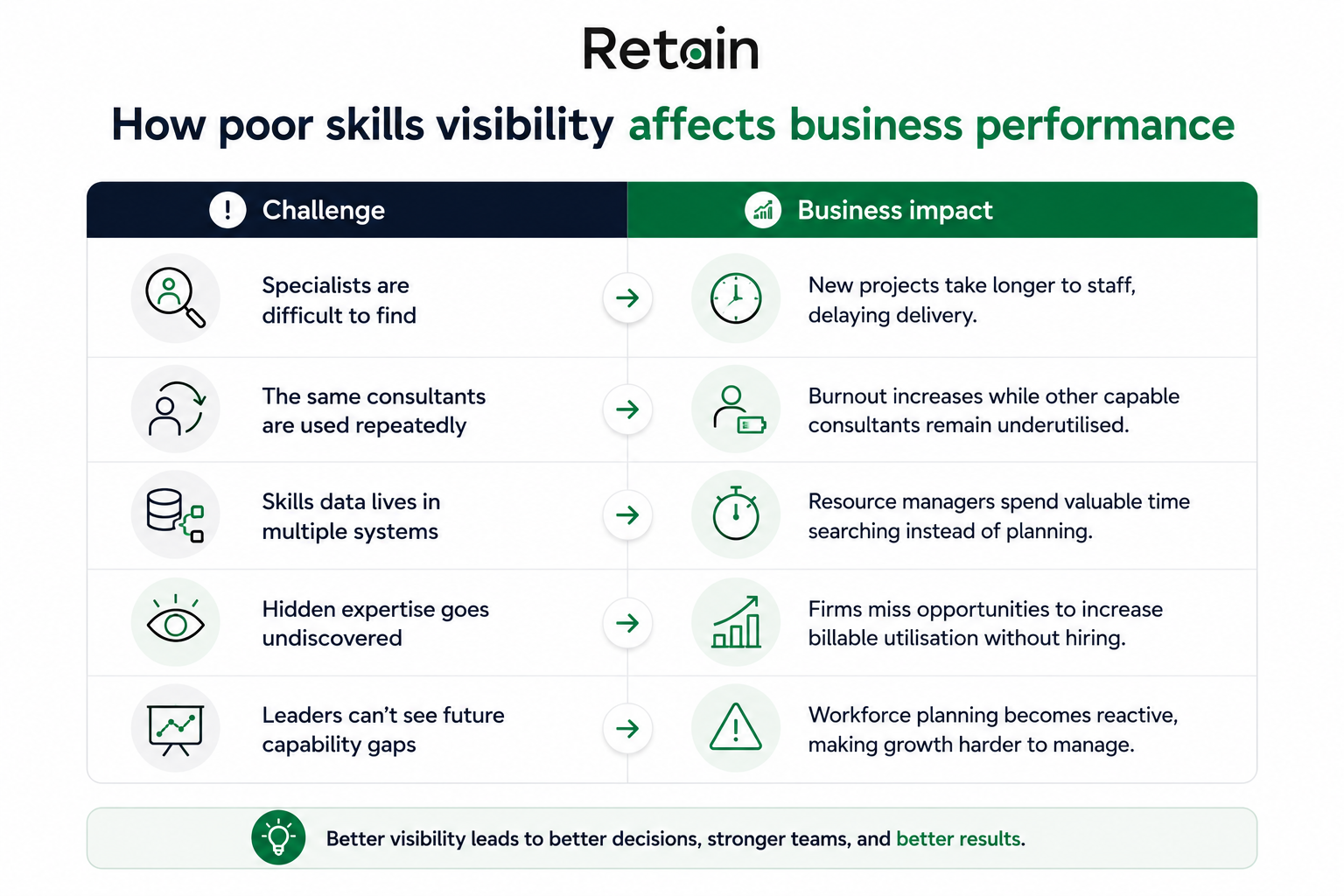 Retain

How poor skills visibility affects business performance

| Challenge | Business impact |
|---|---|
| Specialists are difficult to find | New projects take longer to staff, delaying delivery. |
| The same consultants are used repeatedly | Burnout increases while other capable consultants remain underutilised. |
| Skills data lives in multiple systems | Resource managers spend valuable time searching instead of planning. |
| Hidden expertise goes undiscovered | Firms miss opportunities to increase billable utilisation without hiring. |
| Leaders can't see future capability gaps | Workforce planning becomes reactive, making growth harder to manage. |

Better visibility leads to better decisions, stronger teams, and better results.